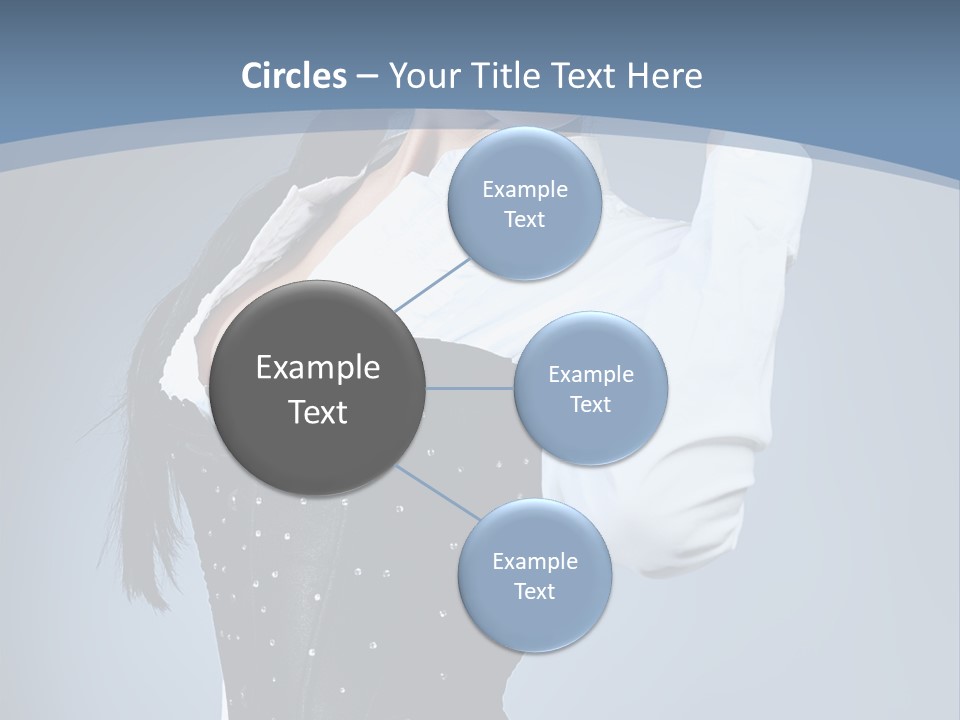 Circles – Your Title Text Here

Example Text

Example Text

Example Text

Example Text